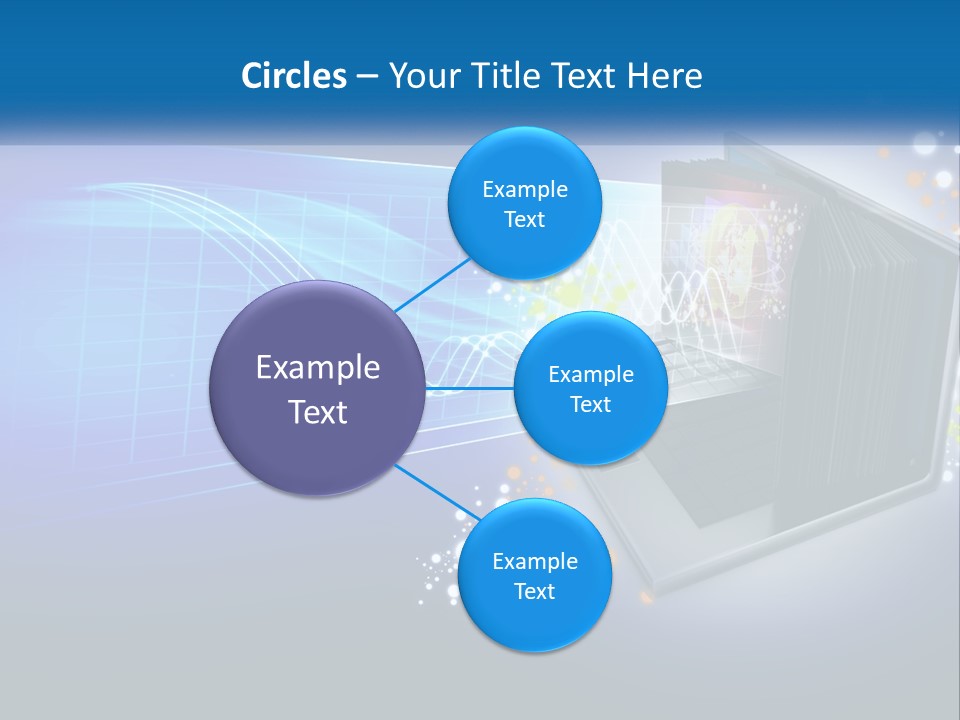 Circles – Your Title Text Here

Example Text

Example Text

Example Text

Example Text